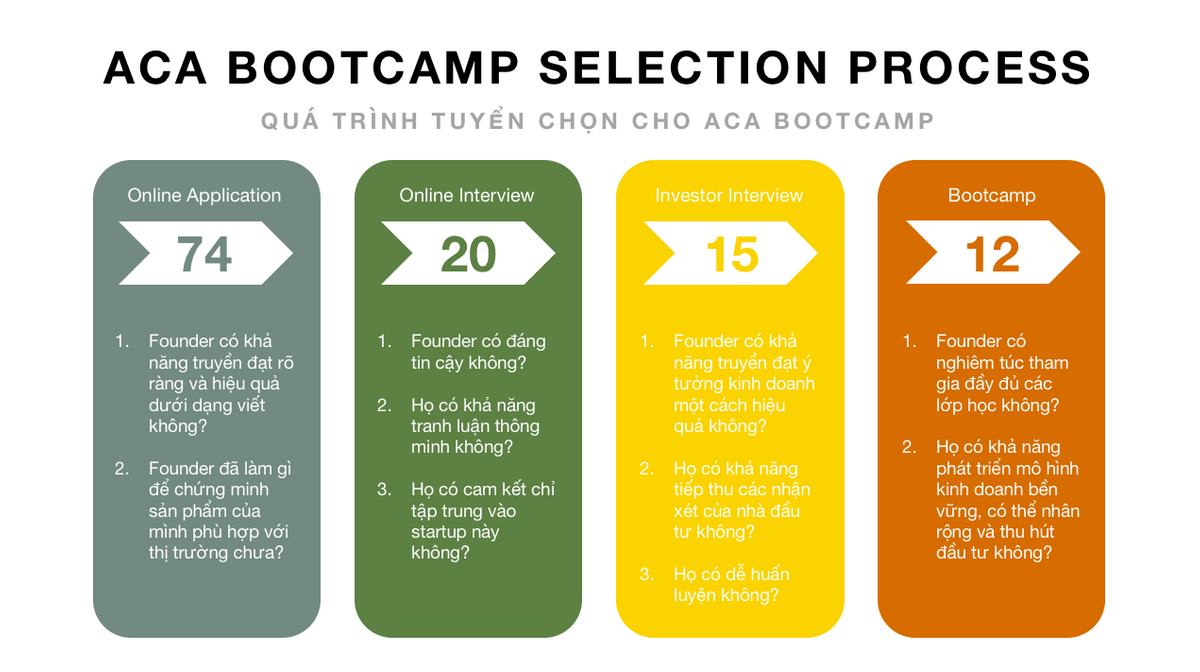 ACA BOOTCAMP SELECTION PROCESS

QUÁ TRÌNH TUYỂN CHỌN CHO ACA BOOTCAMP

Online Application

74

1. Founder có khả năng truyền đạt rõ ràng và hiệu quả dưới dạng viết không?

2. Founder đã làm gì để chứng minh sản phẩm của mình phù hợp với thị trường chưa?

Online Interview

20

1. Founder có đáng tin cậy không?

2. Họ có khả năng tranh luận thông minh không?

3. Họ có cam kết chỉ tập trung vào startup này không?

Investor Interview

15

1. Founder có khả năng truyền đạt ý tưởng kinh doanh một cách hiệu quả không?

2. Họ có khả năng tiếp thu các nhận xét của nhà đầu tư không?

3. Họ có dễ huấn luyện không?

Bootcamp

12

1. Founder có nghiêm túc tham gia đầy đủ các lớp học không?

2. Họ có khả năng phát triển mô hình kinh doanh bền vững, có thể nhân rộng và thu hút đầu tư không?